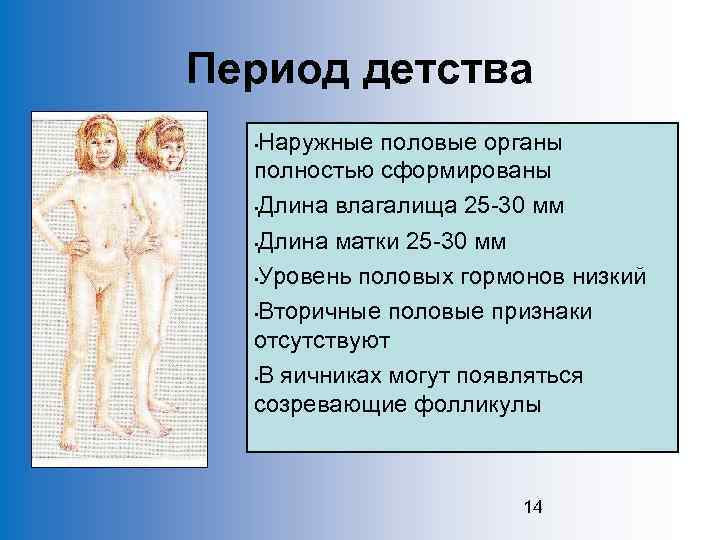 Период детства

•Наружные половые органы полностью сформированы

•Длина влагалища 25-30 мм

•Длина матки 25-30 мм

•Уровень половых гормонов низкий

•Вторичные половые признаки отсутствуют

•В яичниках могут появляться созревающие фолликулы

14